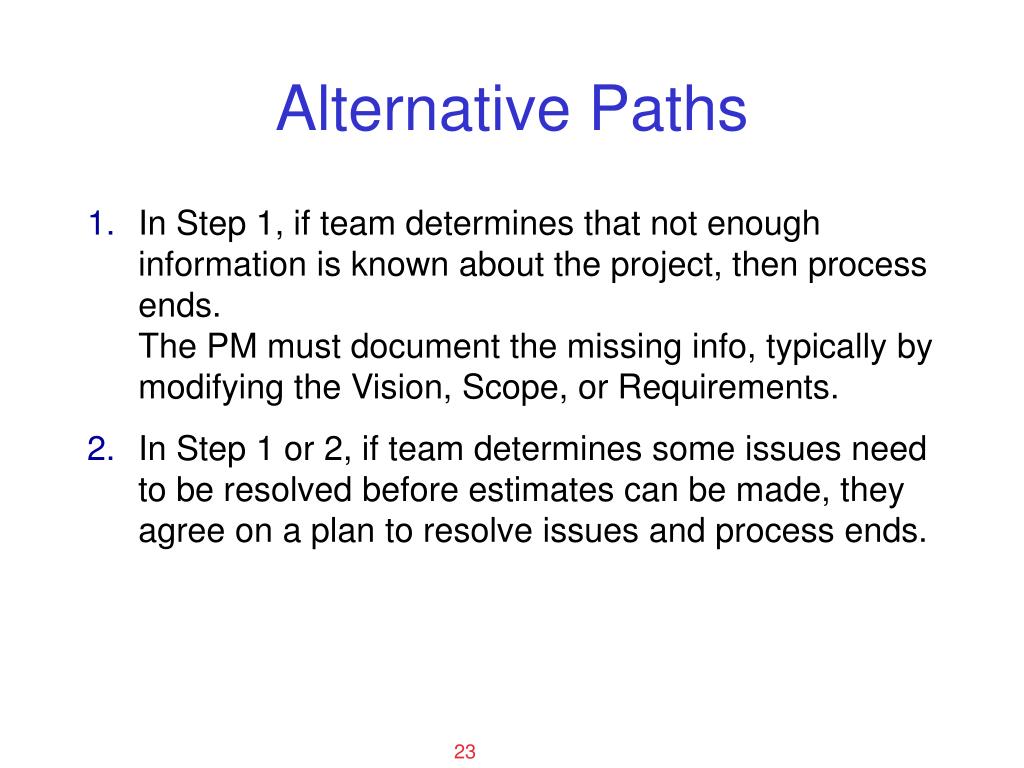 Alternative Paths

1. In Step 1, if team determines that not enough information is known about the project, then process ends.
The PM must document the missing info, typically by modifying the Vision, Scope, or Requirements.

2. In Step 1 or 2, if team determines some issues need to be resolved before estimates can be made, they agree on a plan to resolve issues and process ends.

23